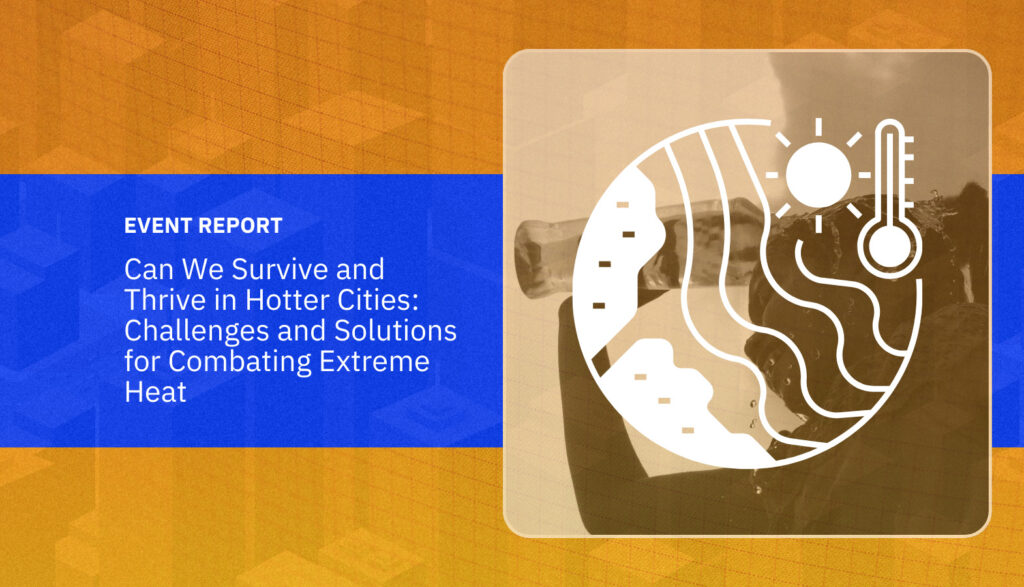 EVENT REPORT

Can We Survive and Thrive in Hotter Cities: Challenges and Solutions for Combating Extreme Heat